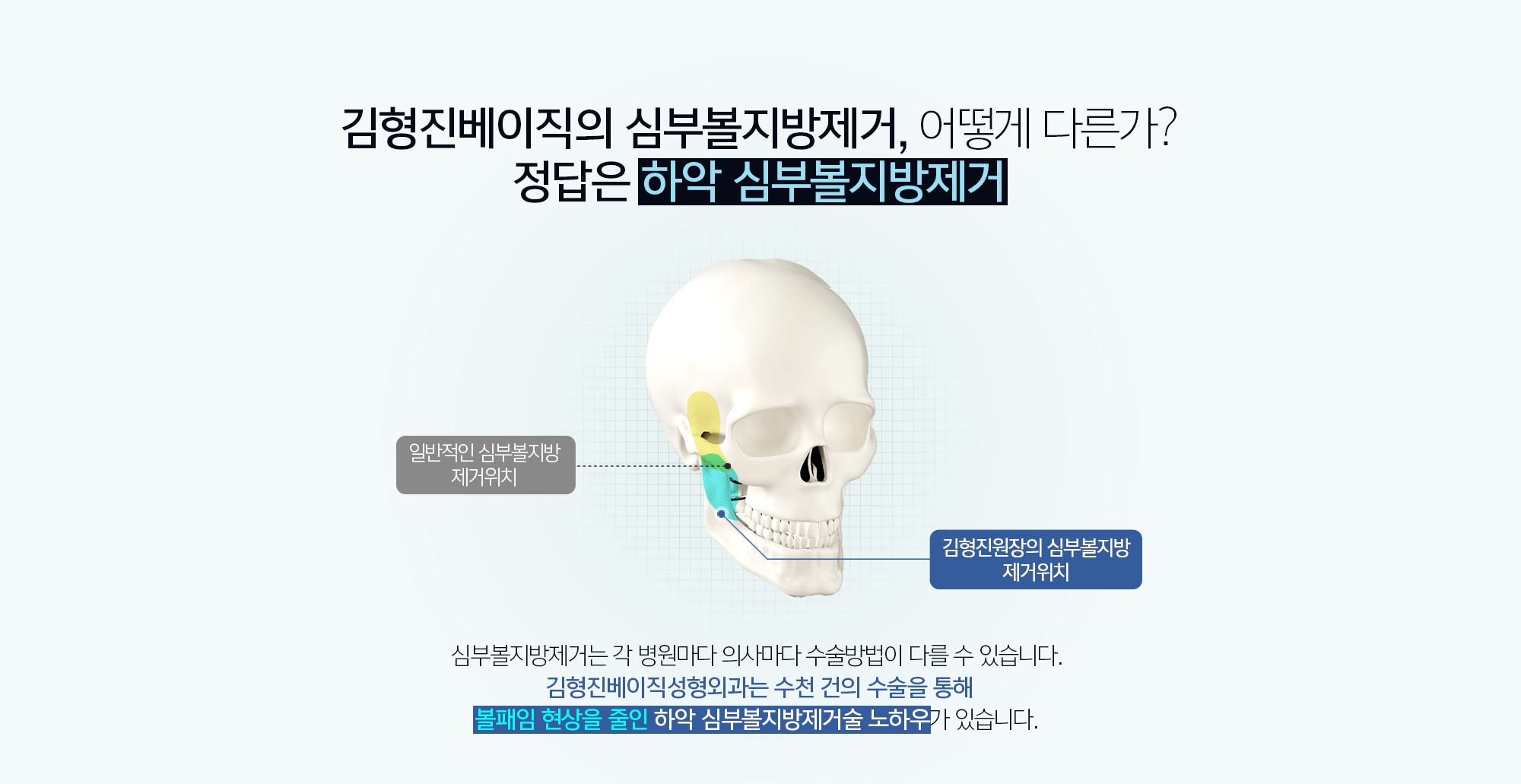 김형진베이직의 심부볼지방제거, 어떻게 다른가?
정답은 하악 심부볼지방제거

일반적인 심부볼지방
제거위치

김형진원장의 심부볼지방
제거위치

심부볼지방제거는 각 병원마다 의사마다 수술방법이 다를 수 있습니다.
김형진베이직성형외과는 수천 건의 수술을 통해
볼패임 현상을 줄인 하악 심부볼지방제거술 노하우가 있습니다.